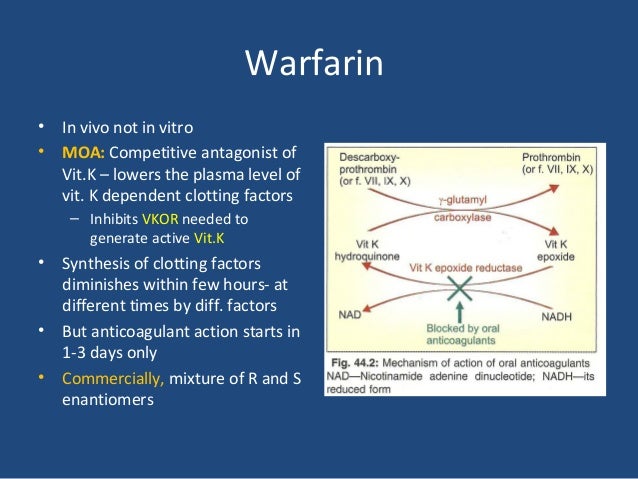 Warfarin

• In vivo not in vitro
• MOA: Competitive antagonist of Vit.K – lowers the plasma level of vit. K dependent clotting factors
  – Inhibits VKOR needed to generate active Vit.K
• Synthesis of clotting factors diminishes within few hours- at different times by diff. factors
• But anticoagulant action starts in 1-3 days only
• Commercially, mixture of R and S enantiomers

Descarboxy-prothrombin (or f. VII, IX, X)
Prothrombin (or f. VII, IX, X)
γ-glutamyl carboxylase
Vit K hydroquinone
Vit K epoxide
Vit K epoxide reductase
NAD
NADH
Blocked by oral anticoagulants

Fig. 44.2: Mechanism of action of oral anticoagulants NAD—Nicotinamide adenine dinucleotide; NADH—its reduced form